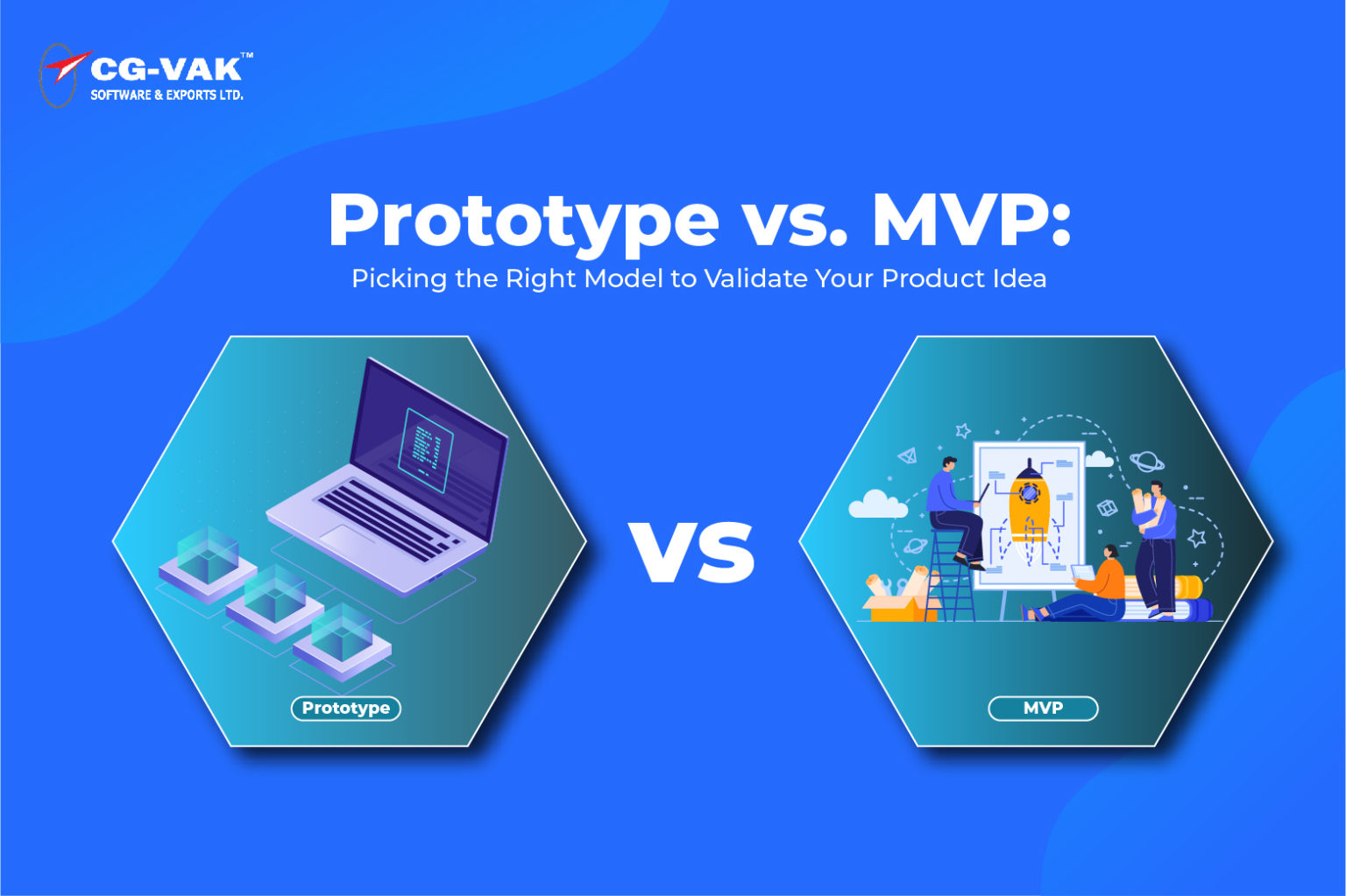 CG-VAK™
SOFTWARE & EXPORTS LTD.

Prototype vs. MVP:
Picking the Right Model to Validate Your Product Idea

Prototype

VS

MVP